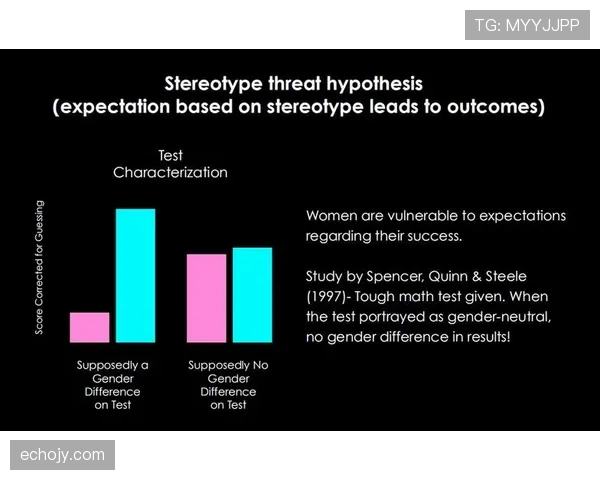 TG: MYYJJPP

Stereotype threat hypothesis
(expectation based on stereotype leads to outcomes)

Test Characterization

Score Corrected for Guessing

Supposedly a Gender Difference on Test

Supposedly No Gender Difference on Test

Women are vulnerable to expectations regarding their success.

Study by Spencer, Quinn & Steele (1997)- Tough math test given. When the test portrayed as gender-neutral, no gender difference in results!

echojy.com